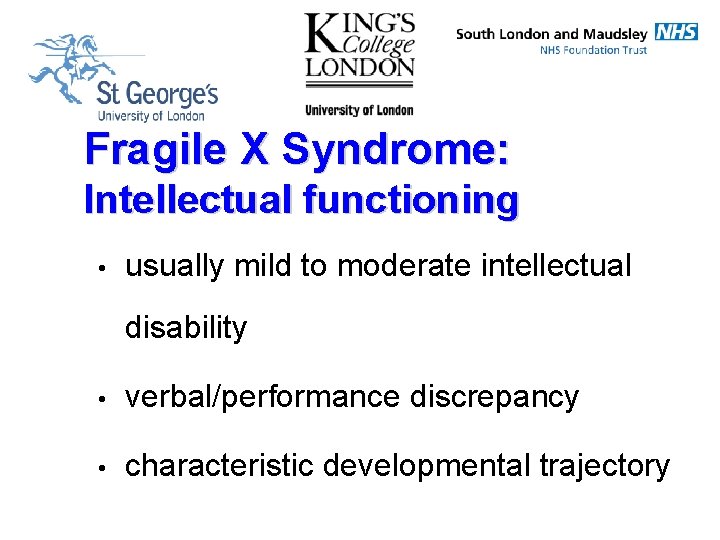 St George's
University of London

KING'S College LONDON
University of London

South London and Maudsley NHS
NHS Foundation Trust

Fragile X Syndrome:
Intellectual functioning

• usually mild to moderate intellectual disability
• verbal/performance discrepancy
• characteristic developmental trajectory